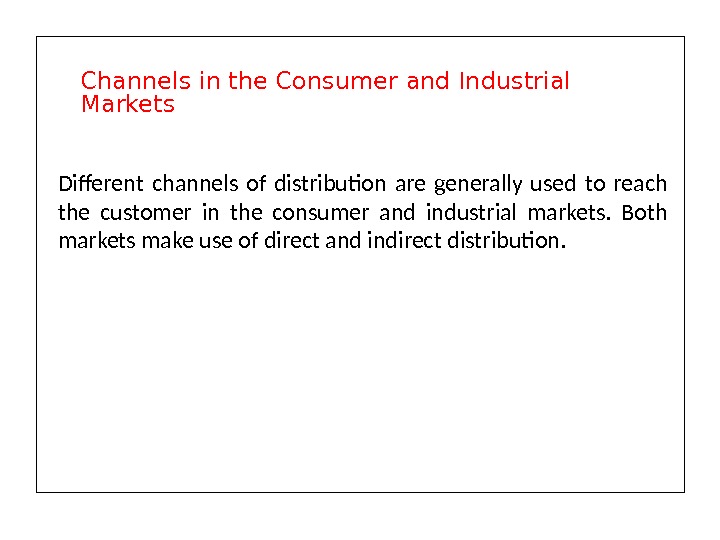 Channels in the Consumer and Industrial Markets

Different channels of distribution are generally used to reach the customer in the consumer and industrial markets. Both markets make use of direct and indirect distribution.